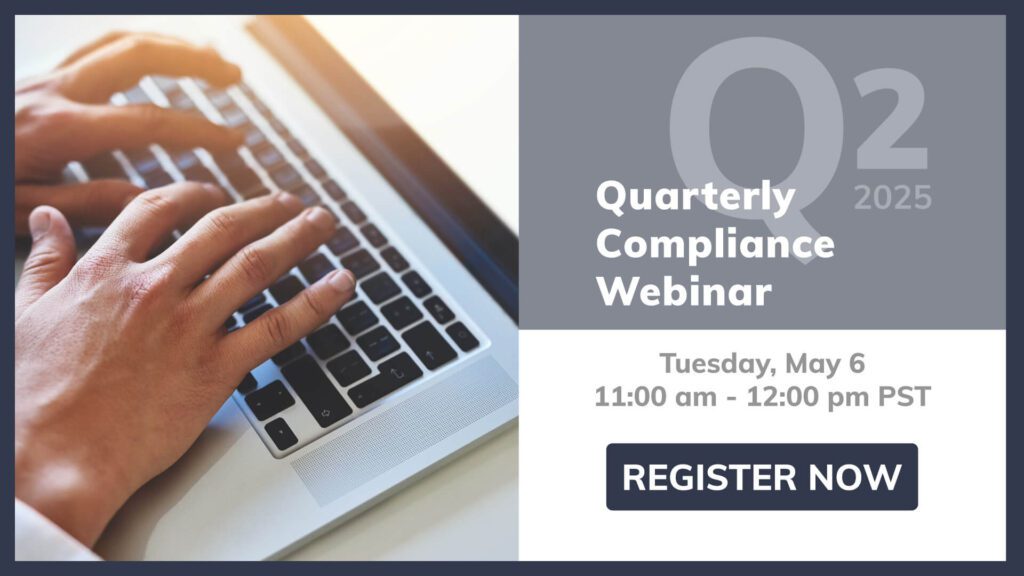 Q2
2025
Quarterly Compliance Webinar

Tuesday, May 6
11:00 am - 12:00 pm PST

REGISTER NOW